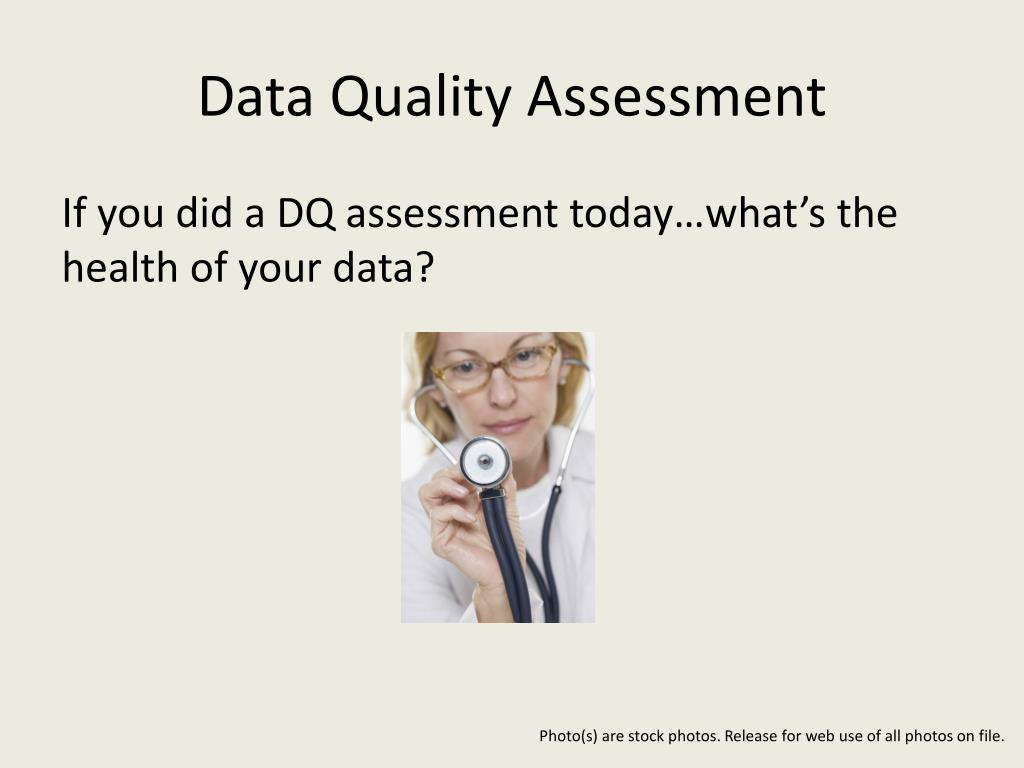 Data Quality Assessment

If you did a DQ assessment today…what’s the health of your data?

Photo(s) are stock photos. Release for web use of all photos on file.